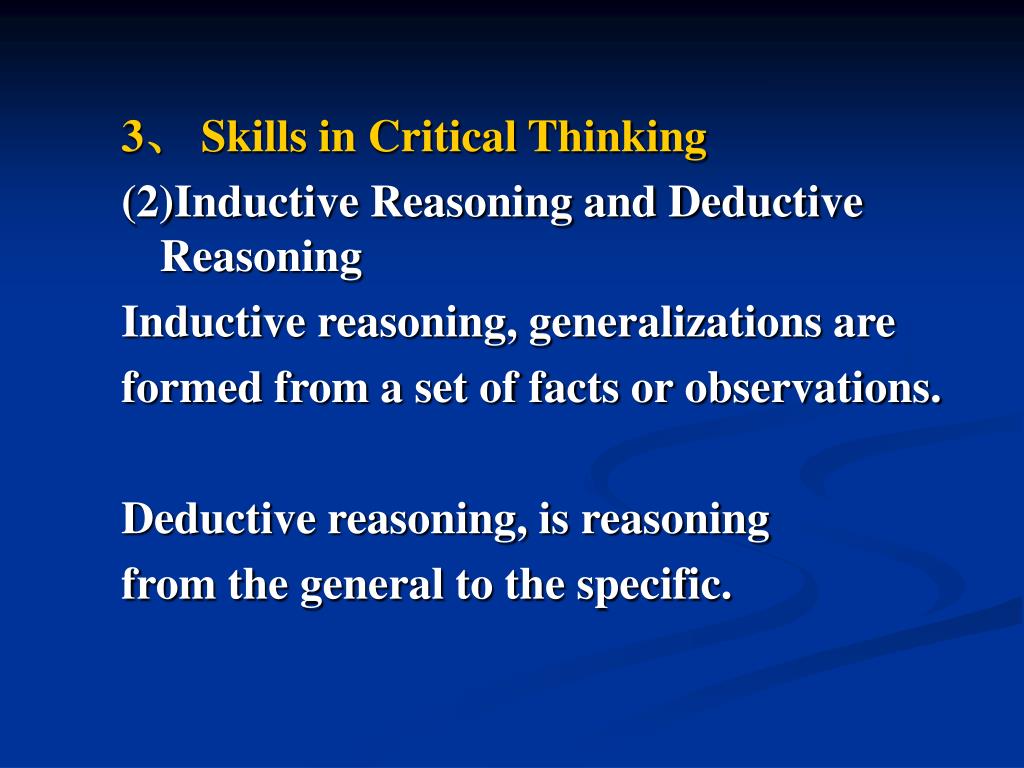 3、 Skills in Critical Thinking

(2)Inductive Reasoning and Deductive Reasoning

Inductive reasoning, generalizations are formed from a set of facts or observations.

Deductive reasoning, is reasoning from the general to the specific.